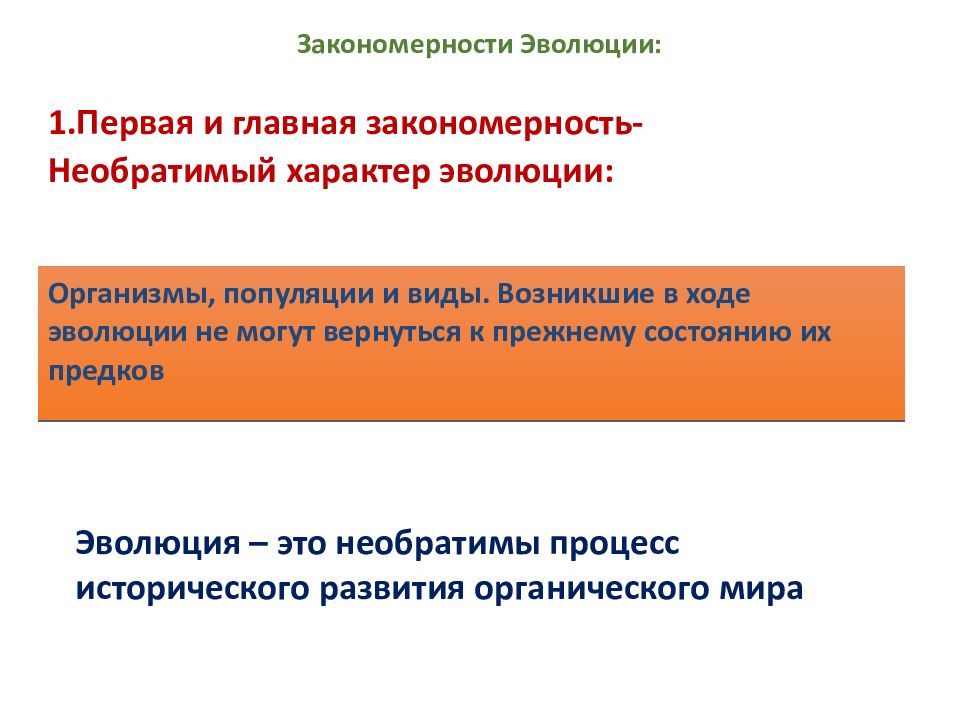 Закономерности Эволюции:

1.Первая и главная закономерность- Необратимый характер эволюции:

Организмы, популяции и виды. Возникшие в ходе эволюции не могут вернуться к прежнему состоянию их предков

Эволюция – это необратимы процесс исторического развития органического мира